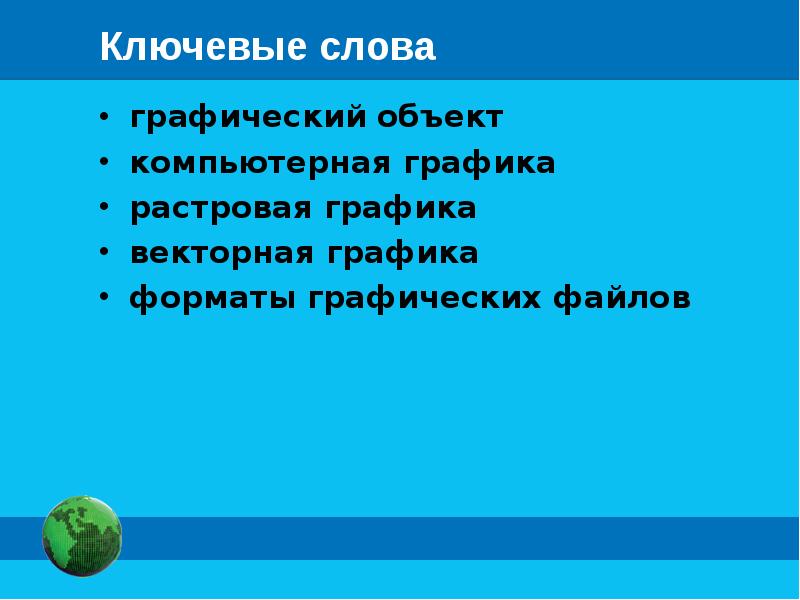 Ключевые слова

• графический объект
• компьютерная графика
• растровая графика
• векторная графика
• форматы графических файлов